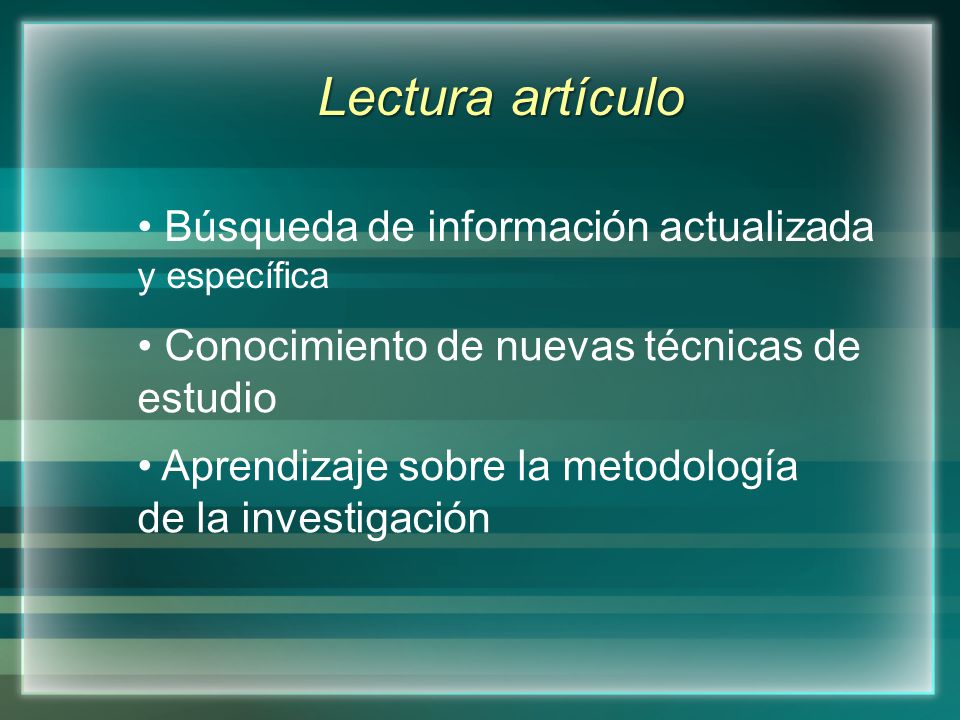 Lectura artículo

• Búsqueda de información actualizada y específica

• Conocimiento de nuevas técnicas de estudio

• Aprendizaje sobre la metodología de la investigación